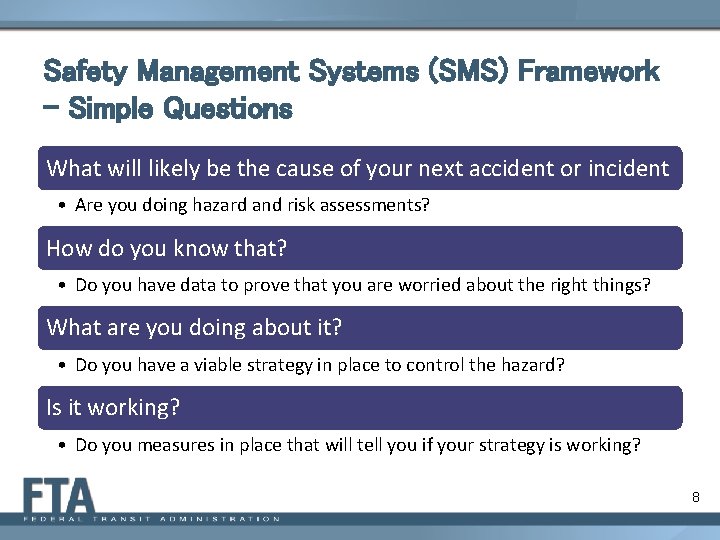 Safety Management Systems (SMS) Framework – Simple Questions

What will likely be the cause of your next accident or incident

• Are you doing hazard and risk assessments?

How do you know that?

• Do you have data to prove that you are worried about the right things?

What are you doing about it?

• Do you have a viable strategy in place to control the hazard?

Is it working?

• Do you measures in place that will tell you if your strategy is working?

FTA
FEDERAL TRANSIT ADMINISTRATION

8